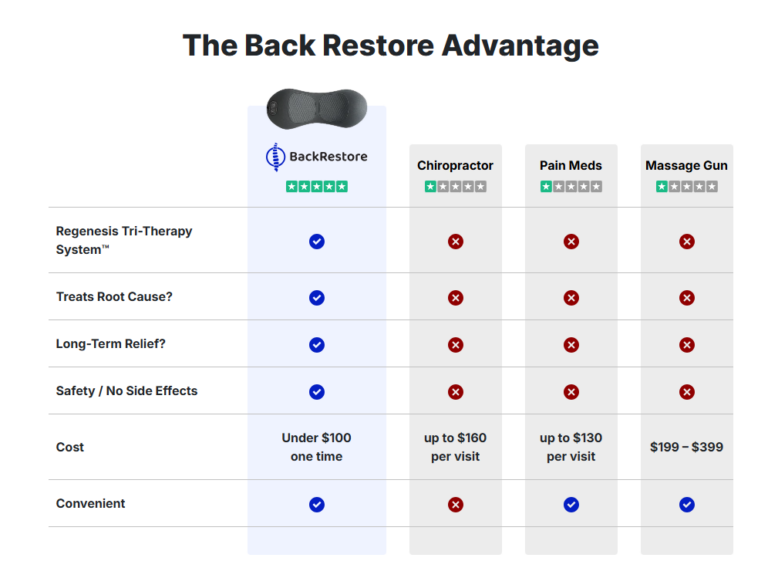 The Back Restore Advantage

| | BackRestore | Chiropractor | Pain Meds | Massage Gun |
|---|---|---|---|---|
| Regenesis Tri-Therapy System™ | ✓ | ✗ | ✗ | ✗ |
| Treats Root Cause? | ✓ | ✗ | ✗ | ✗ |
| Long-Term Relief? | ✓ | ✗ | ✗ | ✗ |
| Safety / No Side Effects | ✓ | ✗ | ✗ | ✗ |
| Cost | Under $100 one time | up to $160 per visit | up to $130 per visit | $199 – $399 |
| Convenient | ✓ | ✗ | ✓ | ✓ |